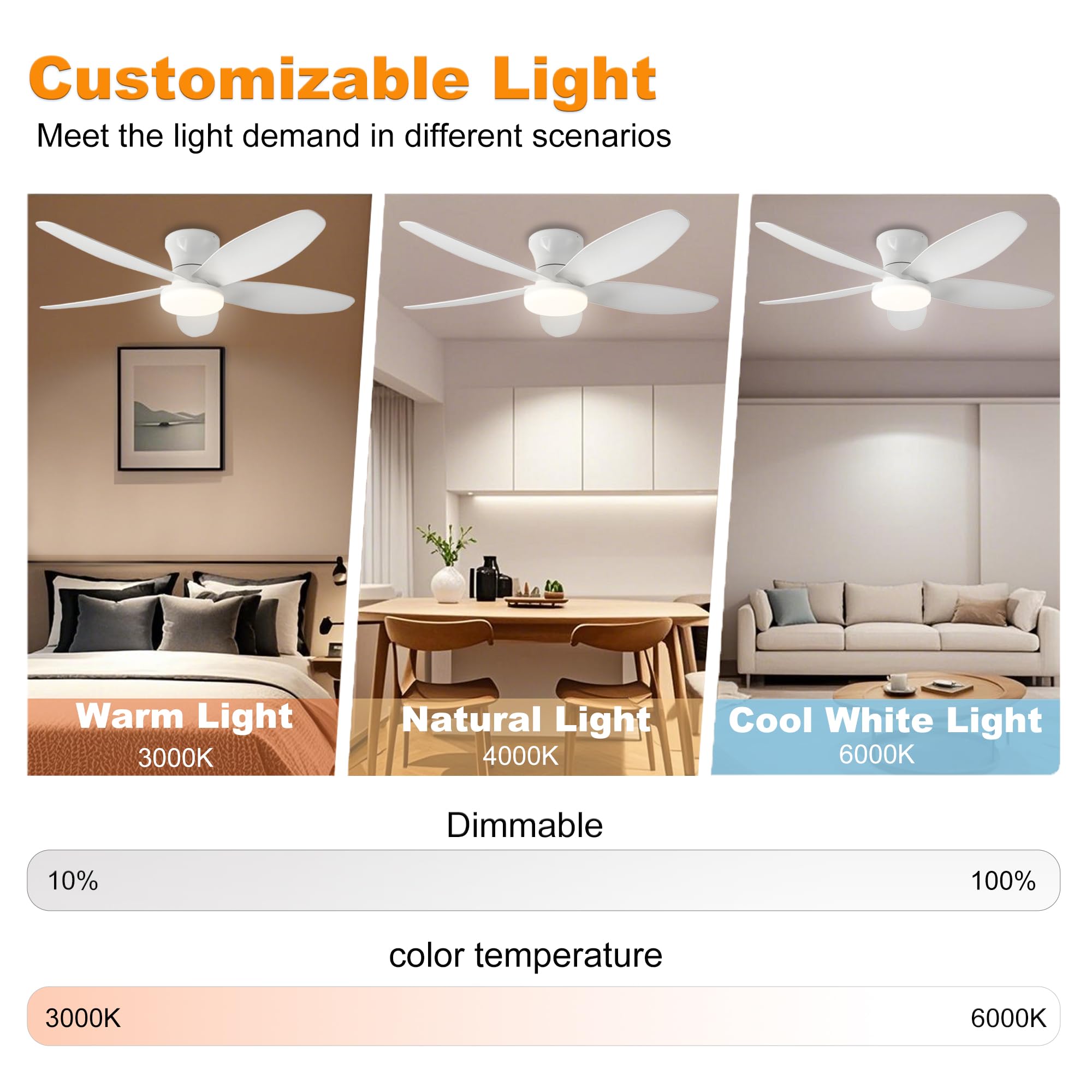 Customizable Light
Meet the light demand in different scenarios

Warm Light
3000K

Natural Light
4000K

Cool White Light
6000K

Dimmable

10%
100%

color temperature

3000K
6000K